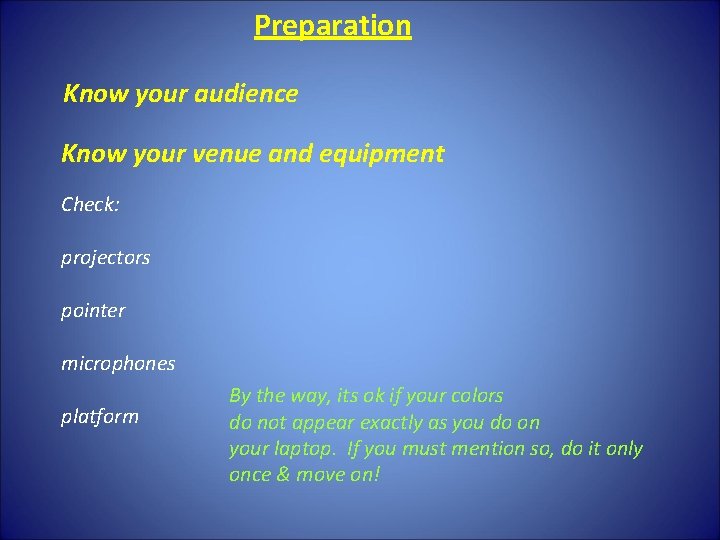 Preparation

Know your audience

Know your venue and equipment

Check:

projectors

pointer

microphones

platform

By the way, its ok if your colors do not appear exactly as you do on your laptop. If you must mention so, do it only once & move on!